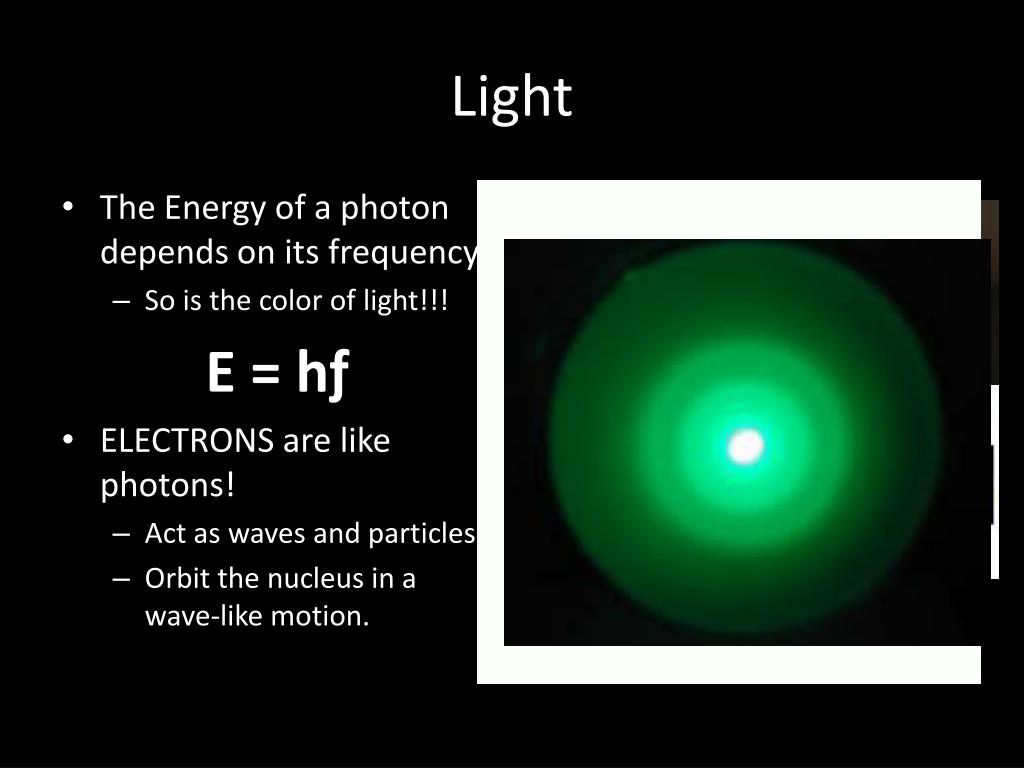 Light

• The Energy of a photon depends on its frequency
  – So is the color of light!!!

$E = hf$

• ELECTRONS are like photons!
  – Act as waves and particles
  – Orbit the nucleus in a wave-like motion.